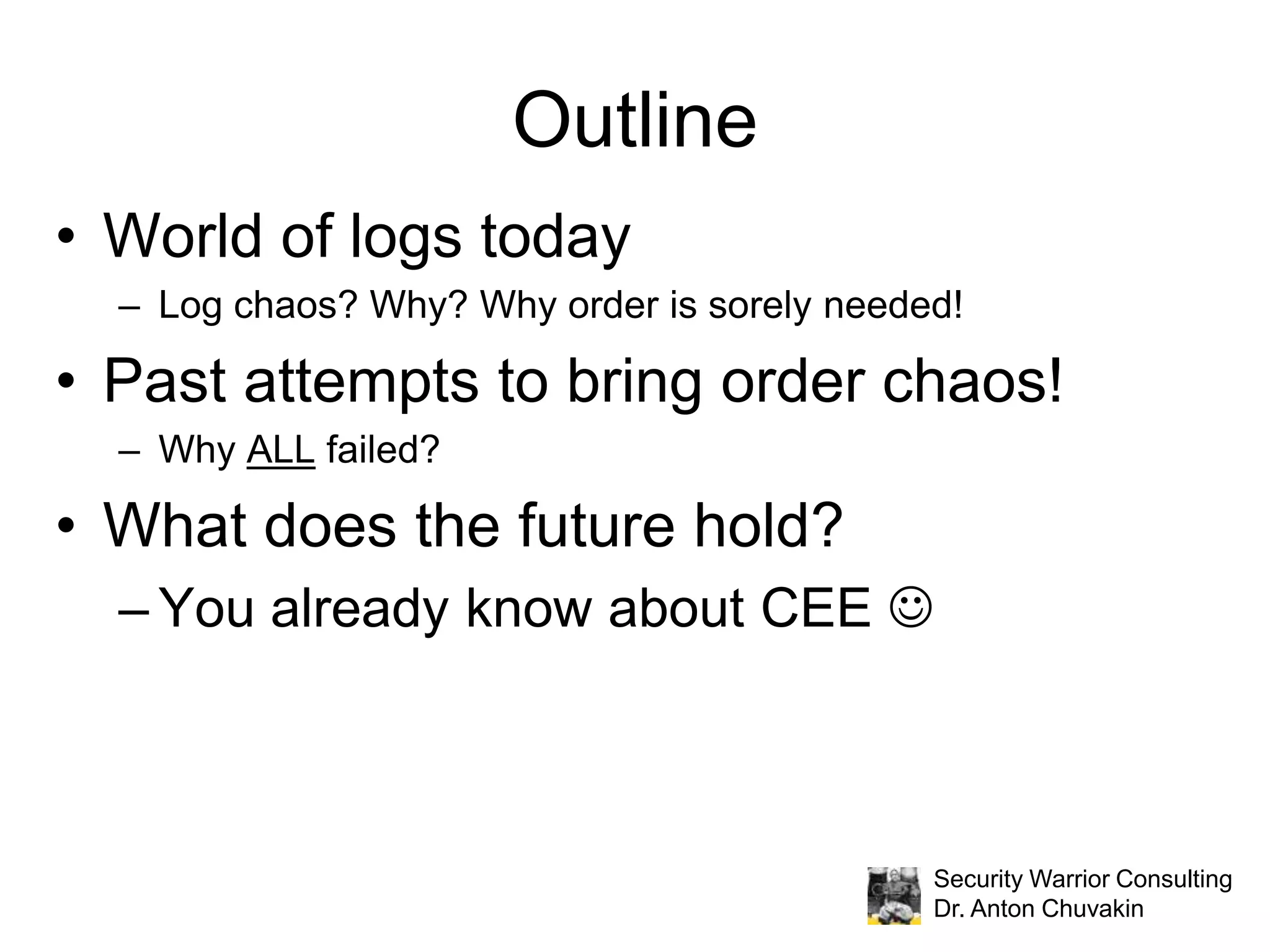 Outline

• World of logs today
– Log chaos? Why? Why order is sorely needed!
• Past attempts to bring order chaos!
– Why ALL failed?
• What does the future hold?
– You already know about CEE ☺

Security Warrior Consulting
Dr. Anton Chuvakin